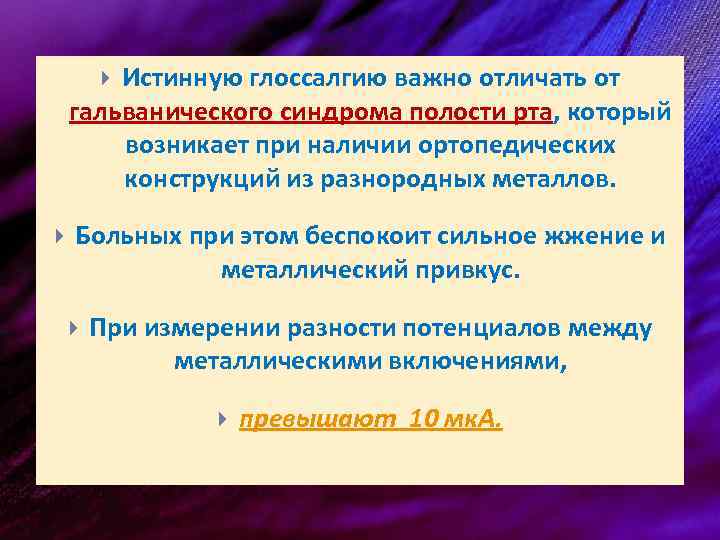 Истинную глоссалгию важно отличать от гальванического синдрома полости рта, который возникает при наличии ортопедических конструкций из разнородных металлов.

Больных при этом беспокоит сильное жжение и металлический привкус.

При измерении разности потенциалов между металлическими включениями,

превышают 10 мкА.